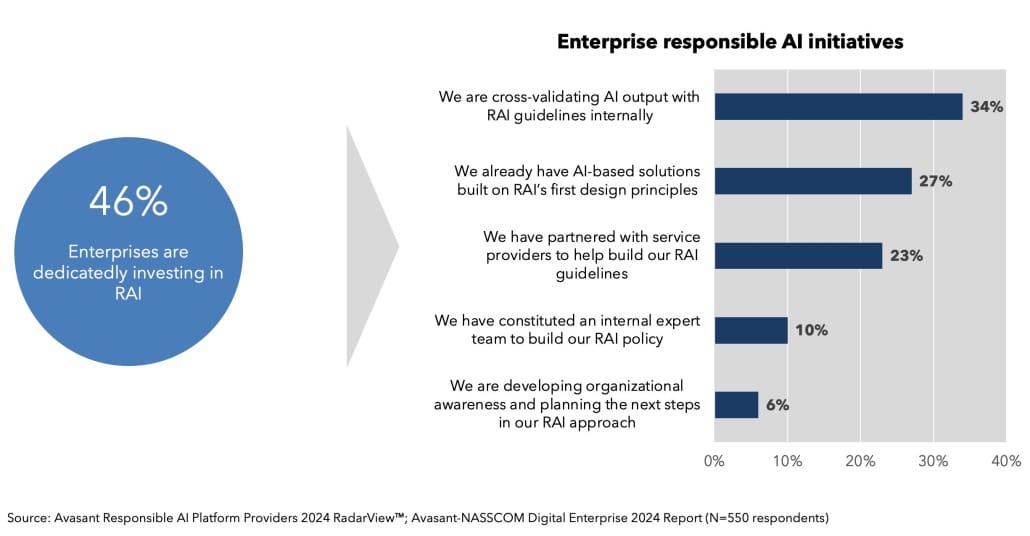 46%

Enterprises are dedicatedly investing in RAI

Enterprise responsible AI initiatives

We are cross-validating AI output with RAI guidelines internally 34%

We already have AI-based solutions built on RAI's first design principles 27%

We have partnered with service providers to help build our RAI guidelines 23%

We have constituted an internal expert team to build our RAI policy 10%

We are developing organizational awareness and planning the next steps in our RAI approach 6%

0% 10% 20% 30% 40%

Source: Avasant Responsible AI Platform Providers 2024 RadarView™; Avasant-NASSCOM Digital Enterprise 2024 Report (N=550 respondents)